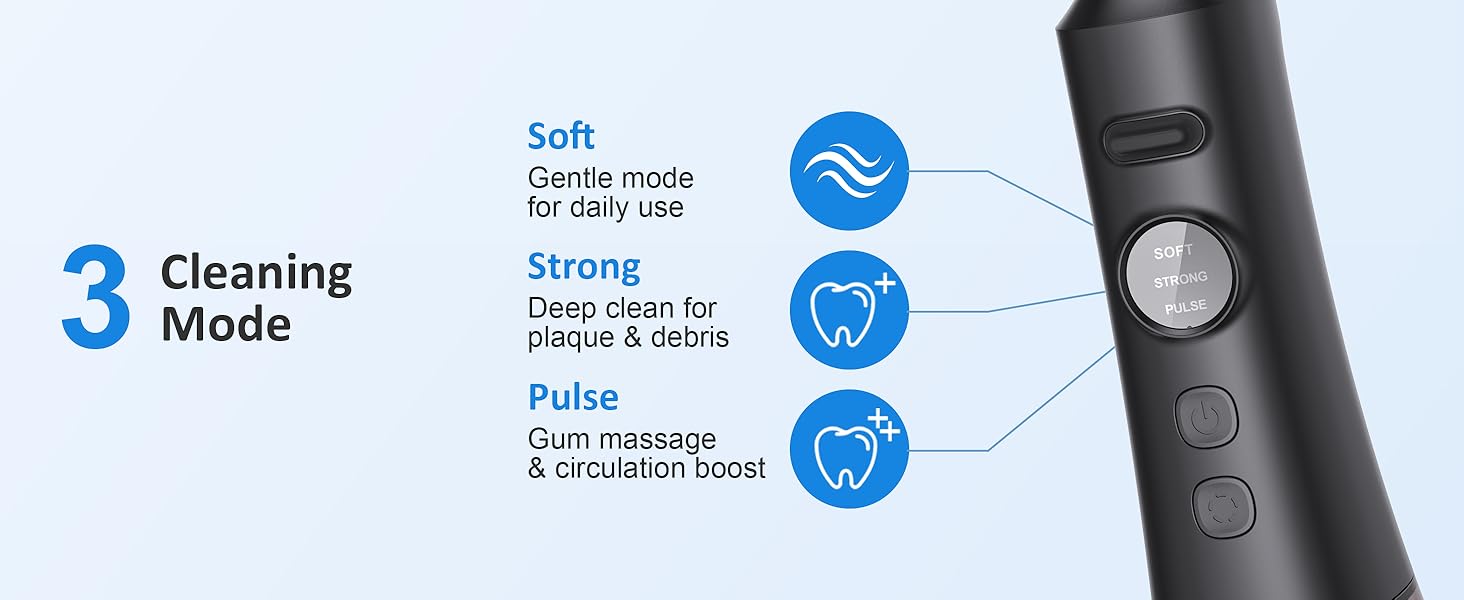 3 Cleaning Mode

Soft
Gentle mode for daily use

Strong
Deep clean for plaque & debris

Pulse
Gum massage & circulation boost

SOFT
STRONG
PULSE